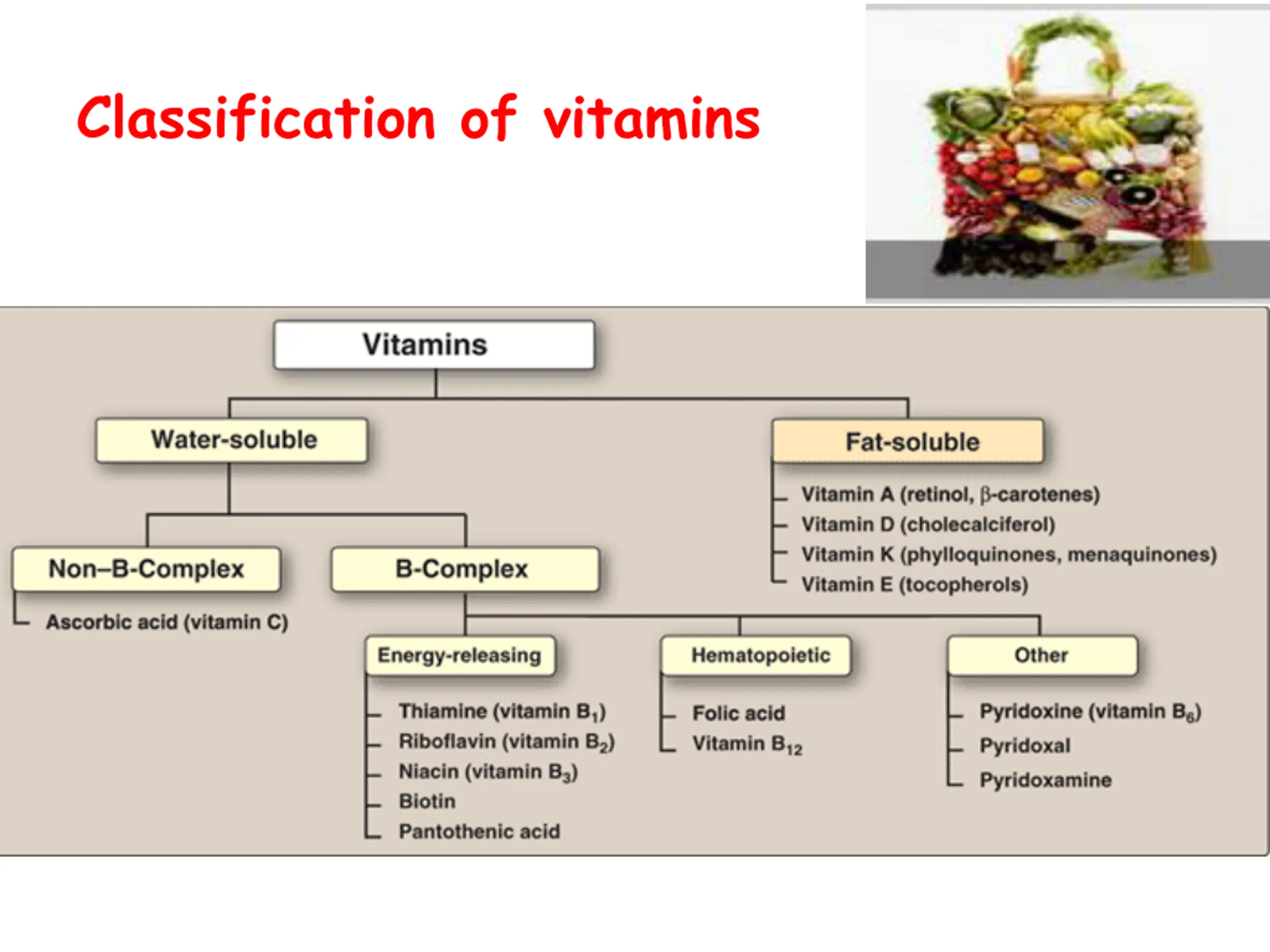 Classification of vitamins

Vitamins

Water-soluble

Fat-soluble

Vitamin A (retinol, $\beta$-carotenes)
Vitamin D (cholecalciferol)
Vitamin K (phylloquinones, menaquinones)
Vitamin E (tocopherols)

Non–B-Complex

Ascorbic acid (vitamin C)

B-Complex

Energy-releasing

Thiamine (vitamin $B_1$)
Riboflavin (vitamin $B_2$)
Niacin (vitamin $B_3$)
Biotin
Pantothenic acid

Hematopoietic

Folic acid
Vitamin $B_{12}$

Other

Pyridoxine (vitamin $B_6$)
Pyridoxal
Pyridoxamine